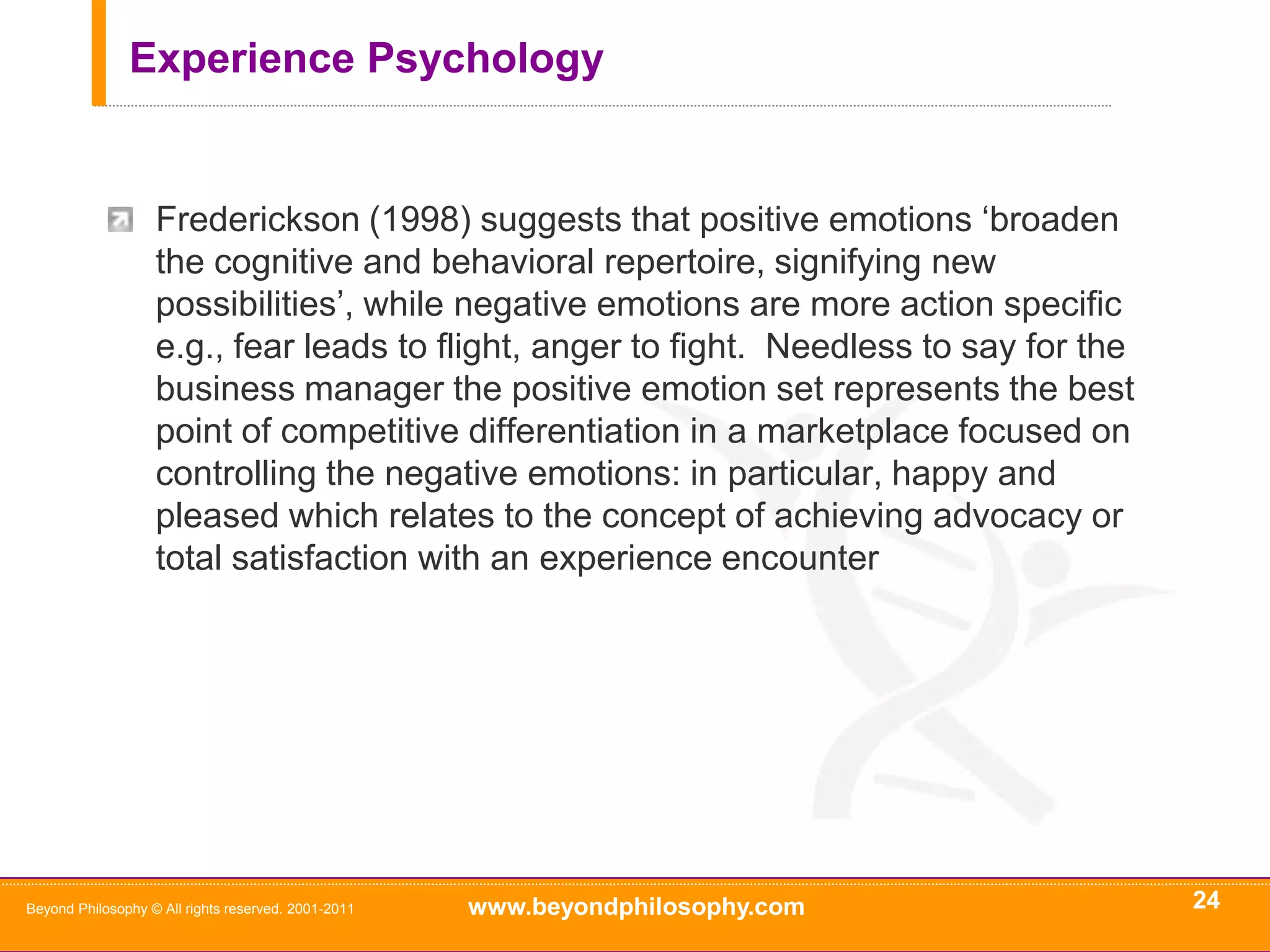 Experience Psychology

Frederickson (1998) suggests that positive emotions ‘broaden the cognitive and behavioral repertoire, signifying new possibilities’, while negative emotions are more action specific e.g., fear leads to flight, anger to fight. Needless to say for the business manager the positive emotion set represents the best point of competitive differentiation in a marketplace focused on controlling the negative emotions: in particular, happy and pleased which relates to the concept of achieving advocacy or total satisfaction with an experience encounter

Beyond Philosophy © All rights reserved. 2001-2011

www.beyondphilosophy.com

24